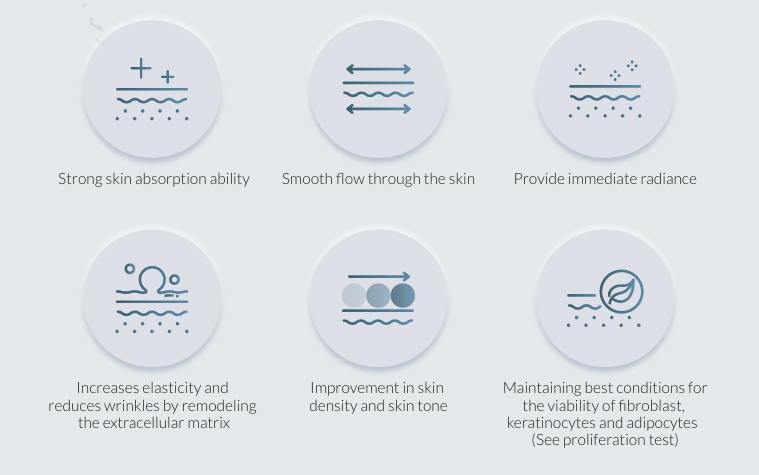 Strong skin absorption ability

Smooth flow through the skin

Provide immediate radiance

Increases elasticity and reduces wrinkles by remodeling the extracellular matrix

Improvement in skin density and skin tone

Maintaining best conditions for the viability of fibroblast, keratinocytes and adipocytes (See proliferation test)